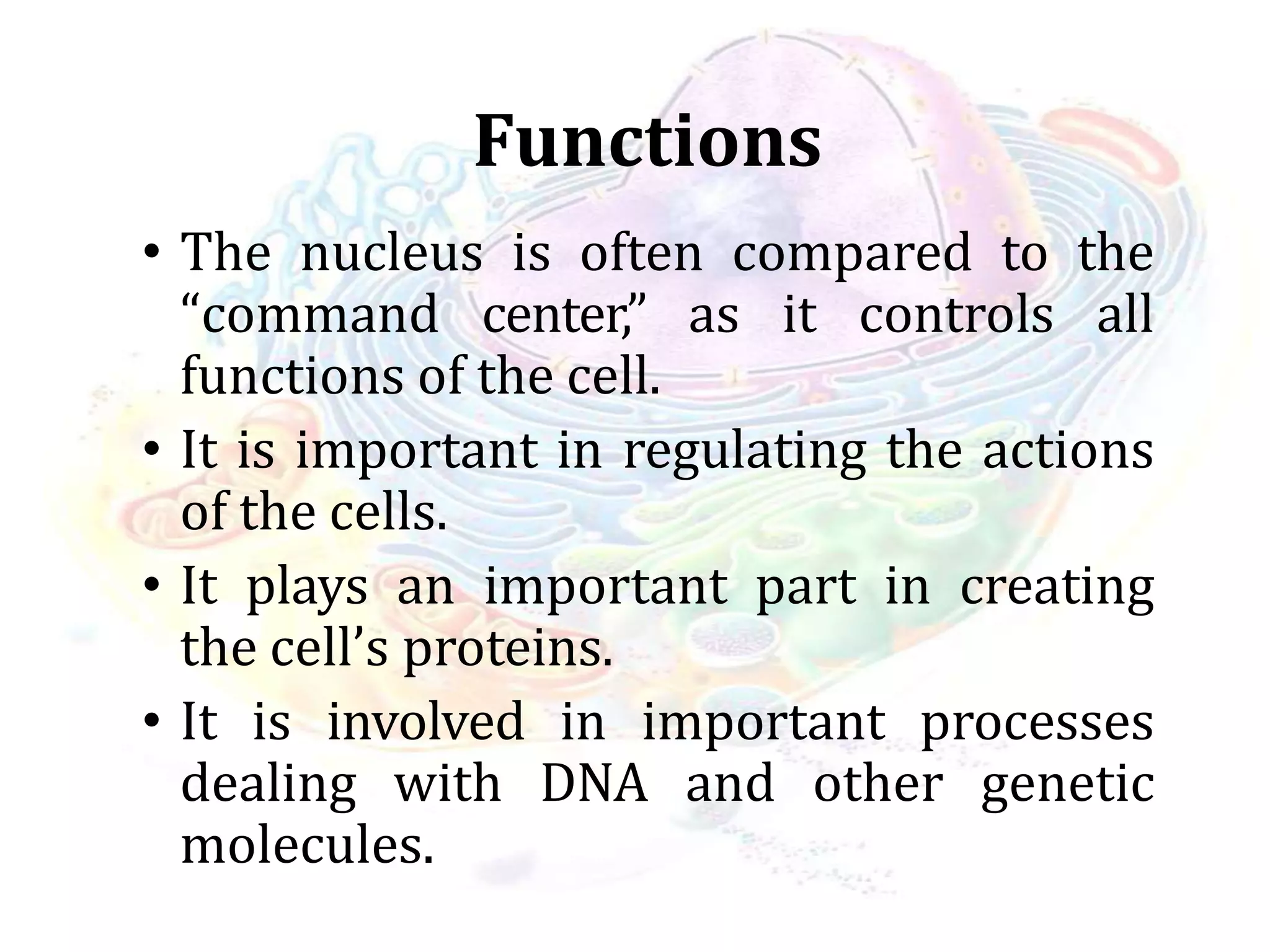 Functions

• The nucleus is often compared to the “command center,” as it controls all functions of the cell.
• It is important in regulating the actions of the cells.
• It plays an important part in creating the cell’s proteins.
• It is involved in important processes dealing with DNA and other genetic molecules.